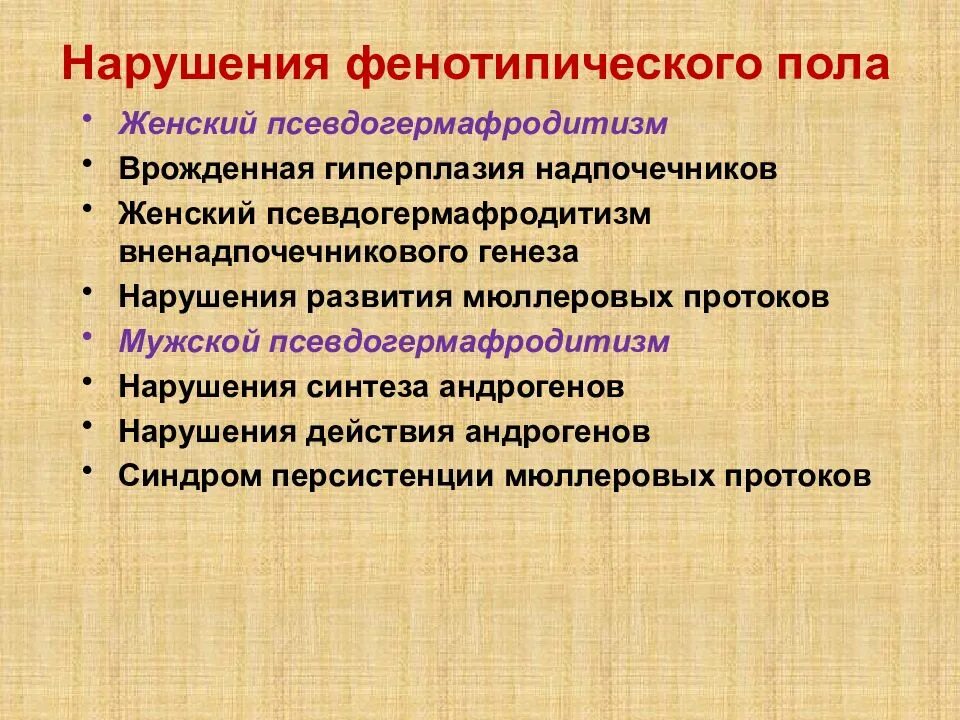 Нарушения фенотипического пола

• Женский псевдогермафродитизм
• Врожденная гиперплазия надпочечников
• Женский псевдогермафродитизм вненадпочечникового генеза
• Нарушения развития мюллеровых протоков
• Мужской псевдогермафродитизм
• Нарушения синтеза андрогенов
• Нарушения действия андрогенов
• Синдром персистенции мюллеровых протоков